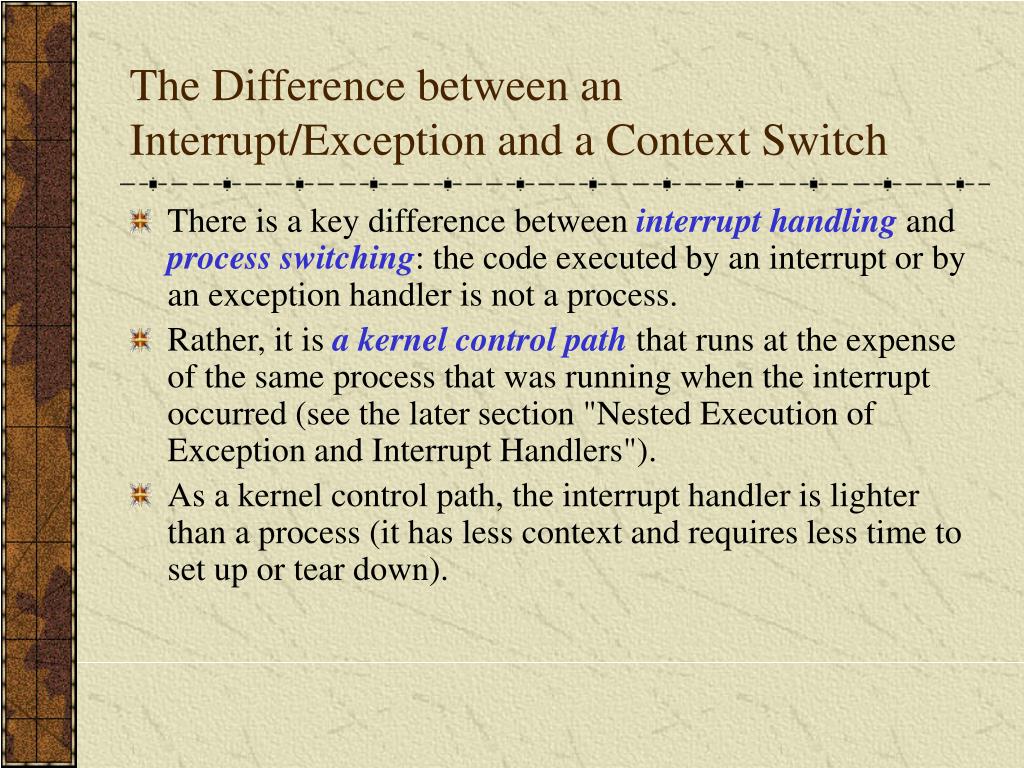 The Difference between an Interrupt/Exception and a Context Switch

There is a key difference between interrupt handling and process switching: the code executed by an interrupt or by an exception handler is not a process.

Rather, it is a kernel control path that runs at the expense of the same process that was running when the interrupt occurred (see the later section "Nested Execution of Exception and Interrupt Handlers").

As a kernel control path, the interrupt handler is lighter than a process (it has less context and requires less time to set up or tear down).